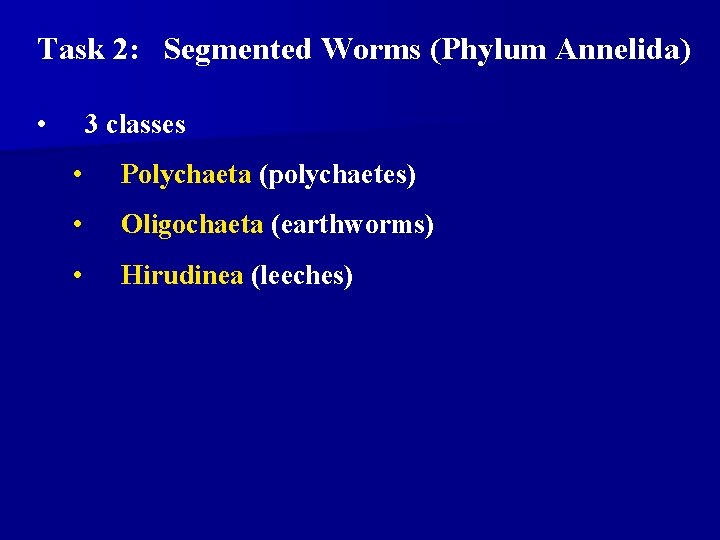 Task 2: Segmented Worms (Phylum Annelida)

• 3 classes
  • Polychaeta (polychaetes)
  • Oligochaeta (earthworms)
  • Hirudinea (leeches)